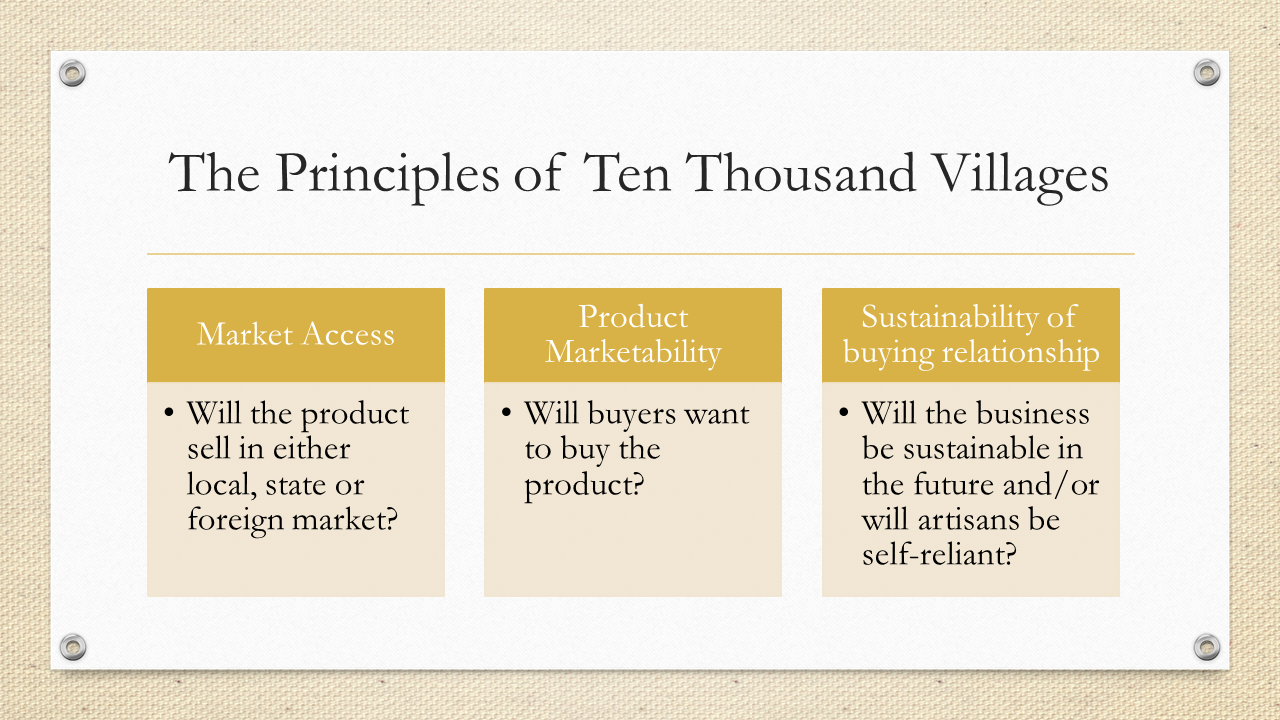 The Principles of Ten Thousand Villages

Market Access

• Will the product sell in either local, state or foreign market?

Product Marketability

• Will buyers want to buy the product?

Sustainability of buying relationship

• Will the business be sustainable in the future and/or will artisans be self-reliant?